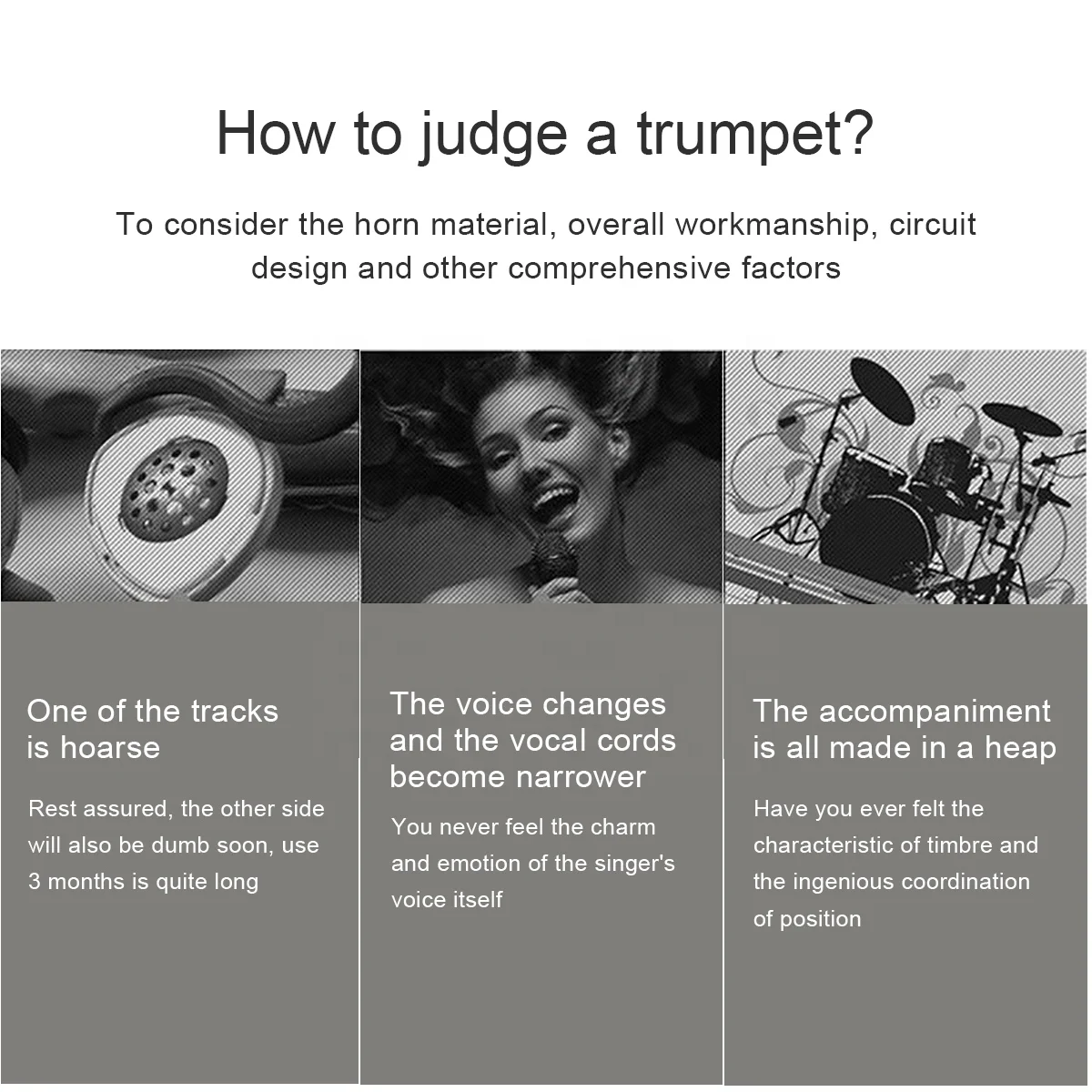 How to judge a trumpet?

To consider the horn material, overall workmanship, circuit design and other comprehensive factors

One of the tracks is hoarse

Rest assured, the other side will also be dumb soon, use 3 months is quite long

The voice changes and the vocal cords become narrower

You never feel the charm and emotion of the singer's voice itself

The accompaniment is all made in a heap

Have you ever felt the characteristic of timbre and the ingenious coordination of position